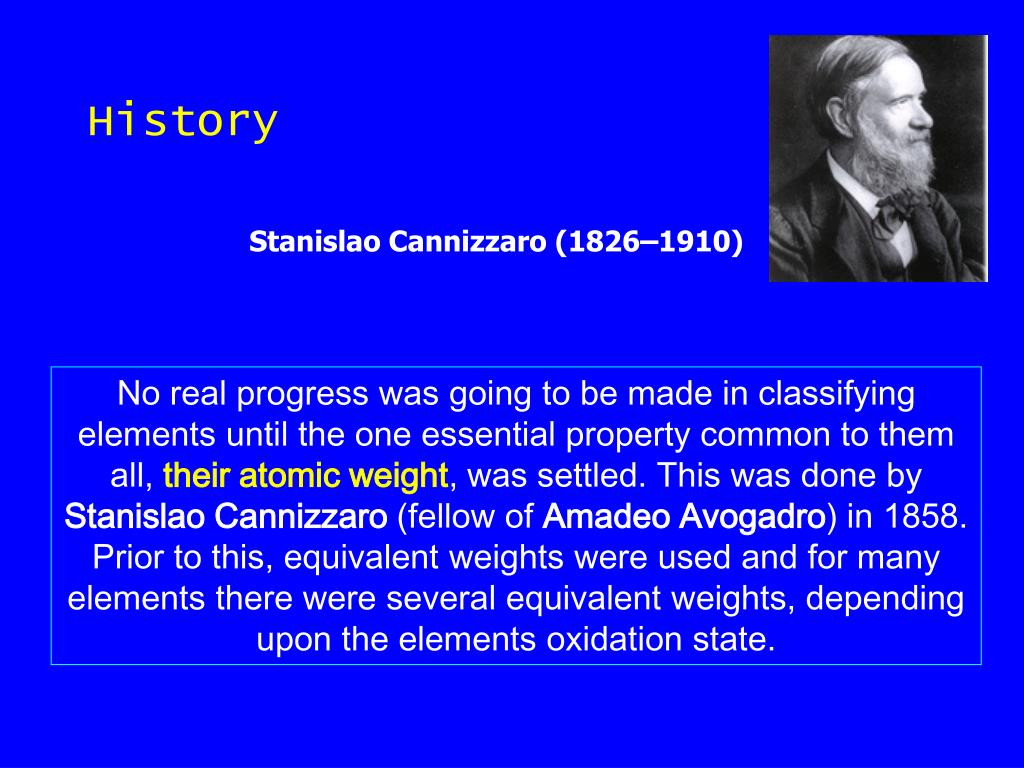 History

Stanislao Cannizzaro (1826–1910)

No real progress was going to be made in classifying elements until the one essential property common to them all, their atomic weight, was settled. This was done by Stanislao Cannizzaro (fellow of Amadeo Avogadro) in 1858. Prior to this, equivalent weights were used and for many elements there were several equivalent weights, depending upon the elements oxidation state.